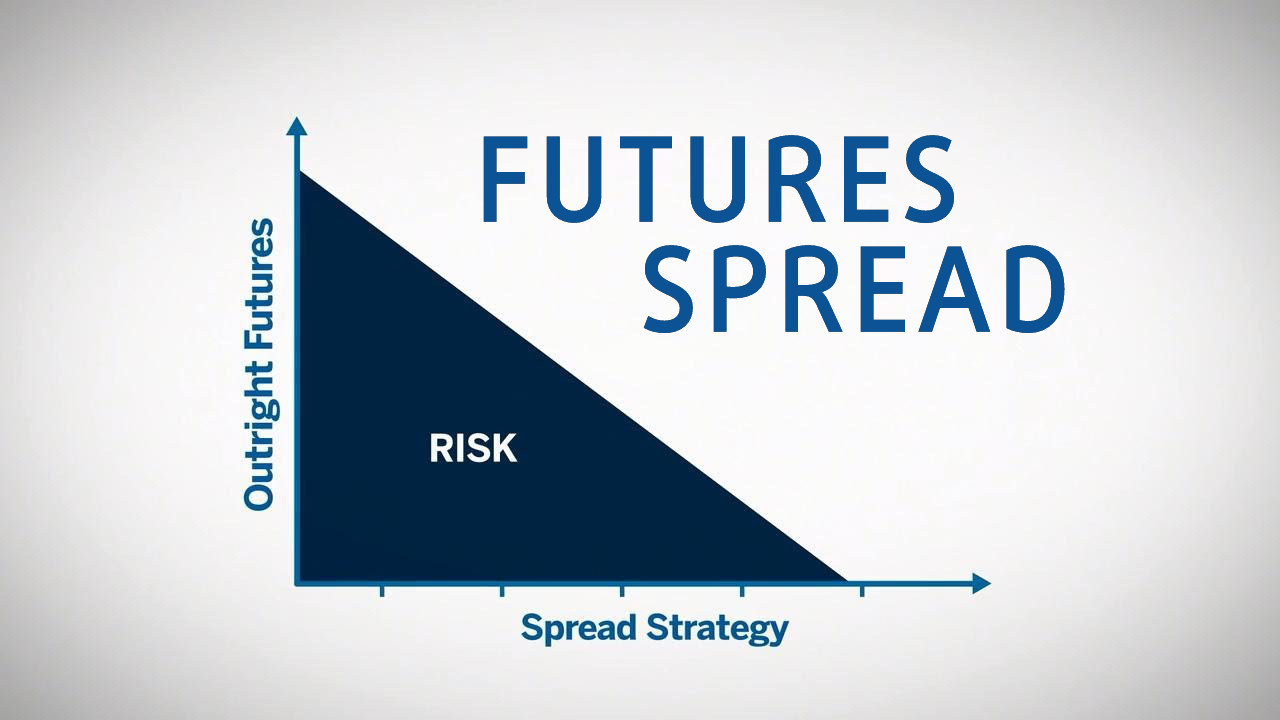 FUTURES SPREAD

Outright Futures

RISK

Spread Strategy